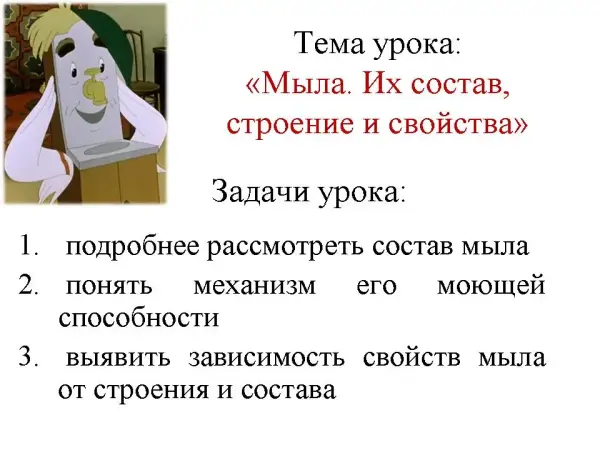 Тема урока:
«Мыла. Их состав, строение и свойства»

Задачи урока:

1. подробнее рассмотреть состав мыла
2. понять механизм его моющей способности
3. выявить зависимость свойств мыла от строения и состава